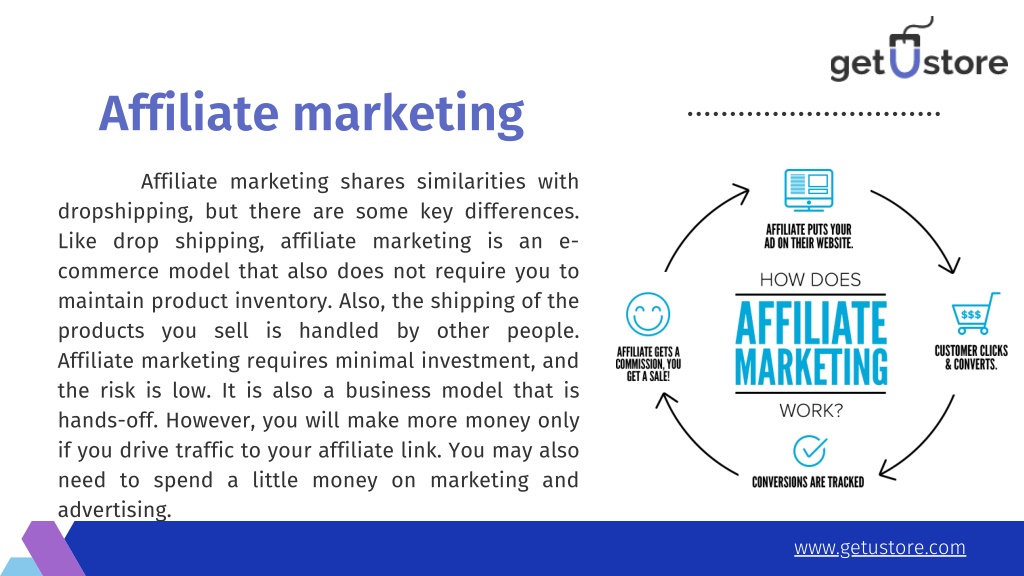 getUstore

Affiliate marketing

Affiliate marketing shares similarities with dropshipping, but there are some key differences. Like drop shipping, affiliate marketing is an e-commerce model that also does not require you to maintain product inventory. Also, the shipping of the products you sell is handled by other people. Affiliate marketing requires minimal investment, and the risk is low. It is also a business model that is hands-off. However, you will make more money only if you drive traffic to your affiliate link. You may also need to spend a little money on marketing and advertising.

AFFILIATE PUTS YOUR AD ON THEIR WEBSITE.

HOW DOES AFFILIATE MARKETING WORK?

$$$

CUSTOMER CLICKS & CONVERTS.

CONVERSIONS ARE TRACKED

AFFILIATE GETS A COMMISSION, YOU GET A SALE!

www.getustore.com